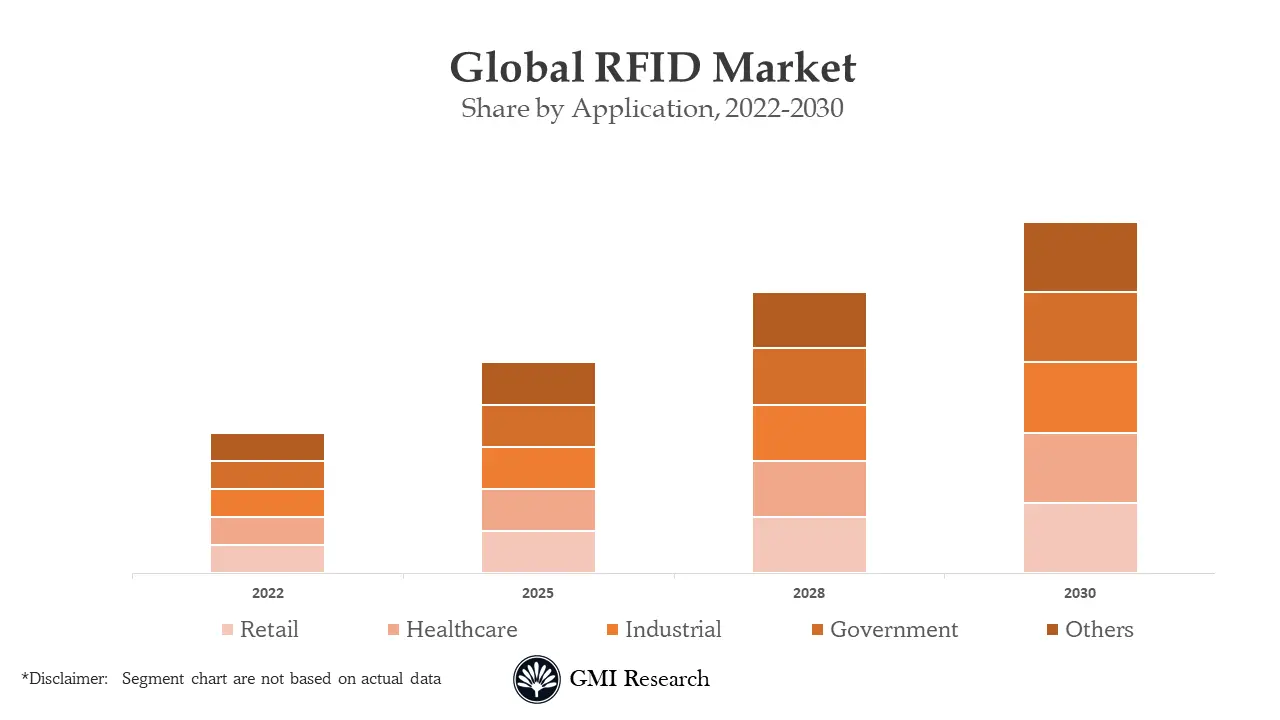 Global RFID Market
Share by Application, 2022-2030

2022
2025
2028
2030

Retail
Healthcare
Industrial
Government
Others

*Disclaimer: Segment chart are not based on actual data

GMI Research